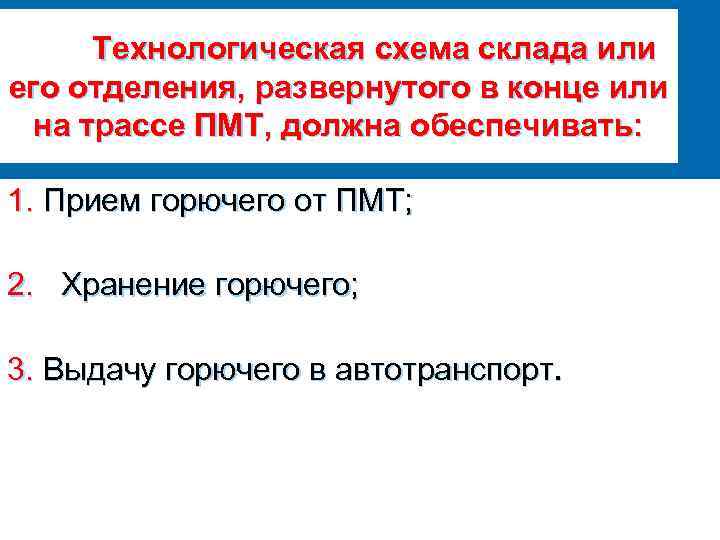 Технологическая схема склада или его отделения, развернутого в конце или на трассе ПМТ, должна обеспечивать:

1. Прием горючего от ПМТ;

2. Хранение горючего;

3. Выдачу горючего в автотранспорт.